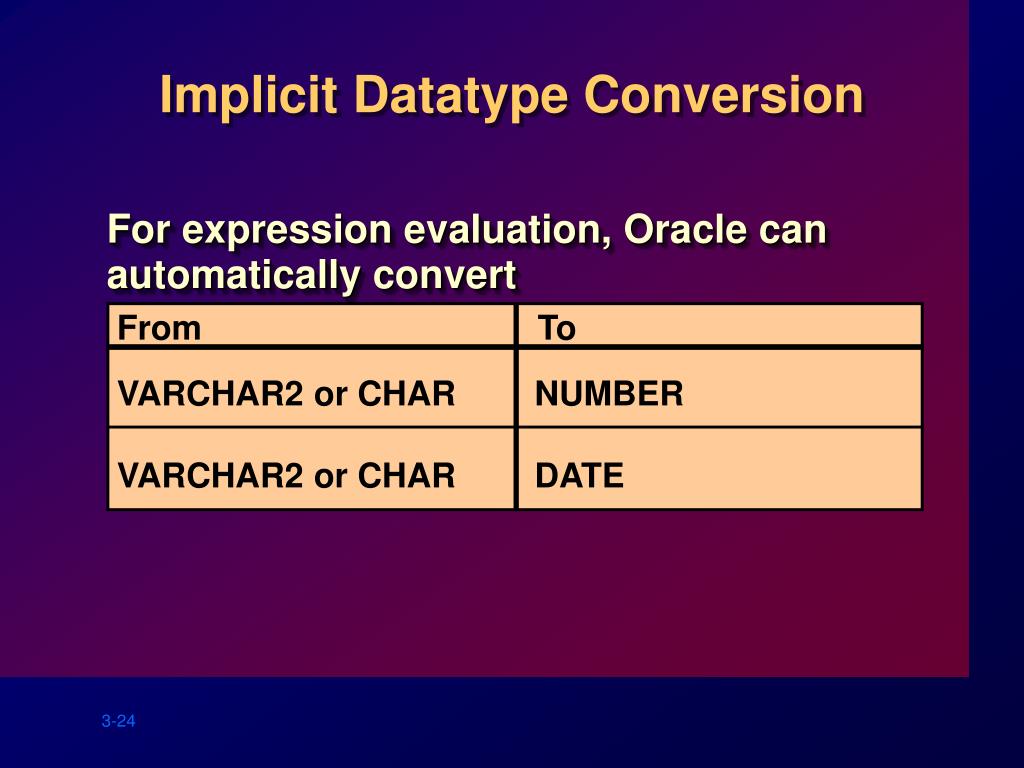 Implicit Datatype Conversion

For expression evaluation, Oracle can automatically convert

| From | To |
|---|---|
| VARCHAR2 or CHAR | NUMBER |
| VARCHAR2 or CHAR | DATE |

3-24